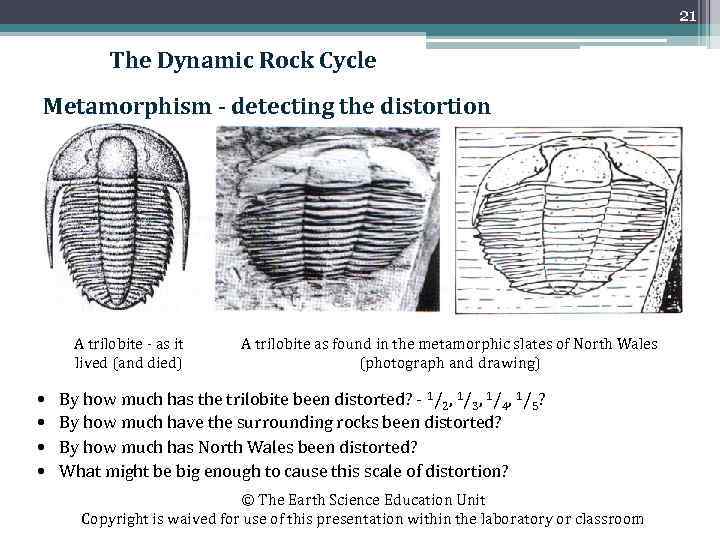 21

The Dynamic Rock Cycle

Metamorphism - detecting the distortion

A trilobite - as it lived (and died)

A trilobite as found in the metamorphic slates of North Wales (photograph and drawing)

• By how much has the trilobite been distorted? - $^1/_2$, $^1/_3$, $^1/_4$, $^1/_5$?
• By how much have the surrounding rocks been distorted?
• By how much has North Wales been distorted?
• What might be big enough to cause this scale of distortion?

© The Earth Science Education Unit
Copyright is waived for use of this presentation within the laboratory or classroom